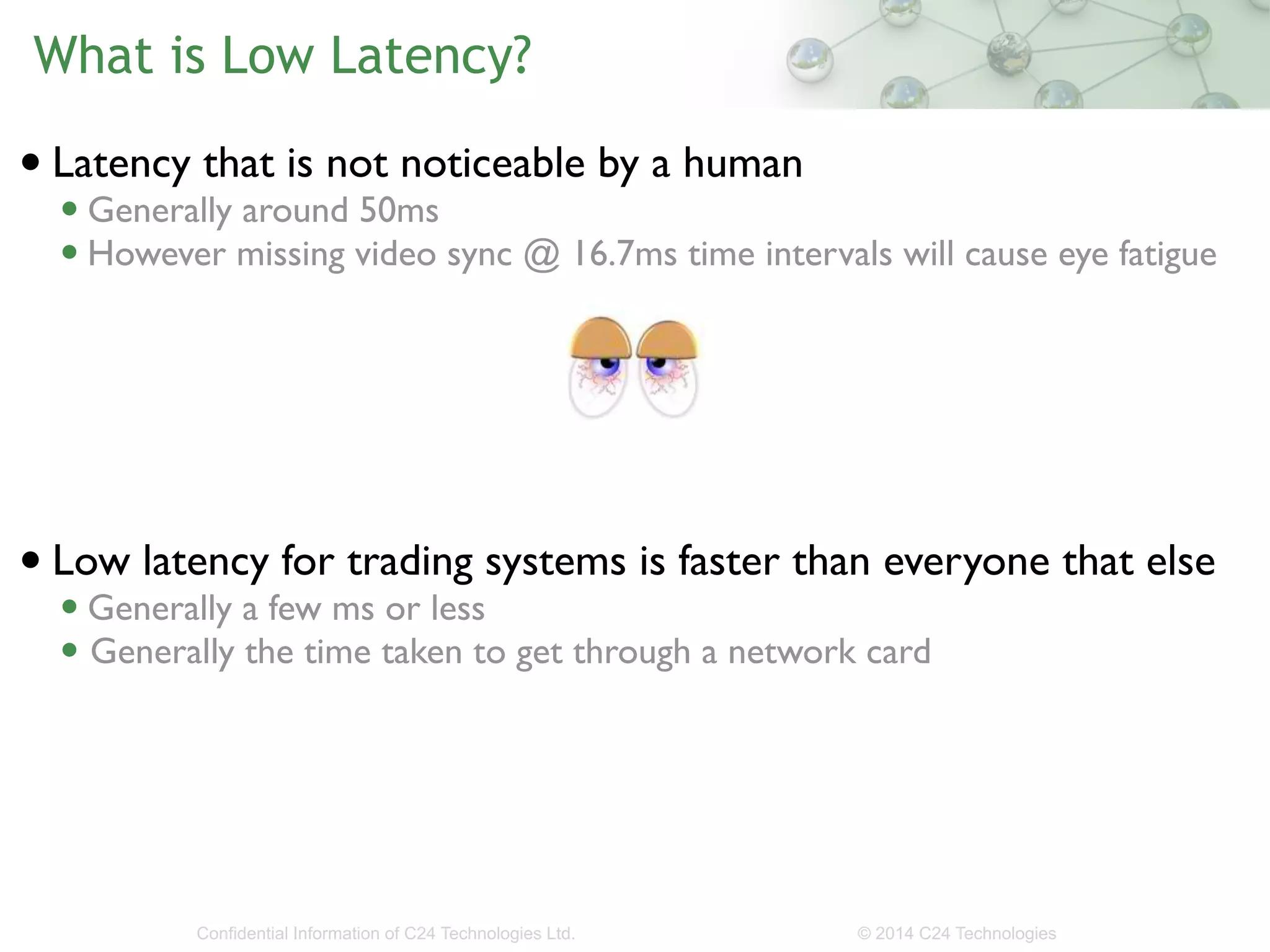 What is Low Latency?

• Latency that is not noticeable by a human
  • Generally around 50ms
  • However missing video sync @ 16.7ms time intervals will cause eye fatigue

• Low latency for trading systems is faster than everyone that else
  • Generally a few ms or less
  • Generally the time taken to get through a network card

Confidential Information of C24 Technologies Ltd.

© 2014 C24 Technologies